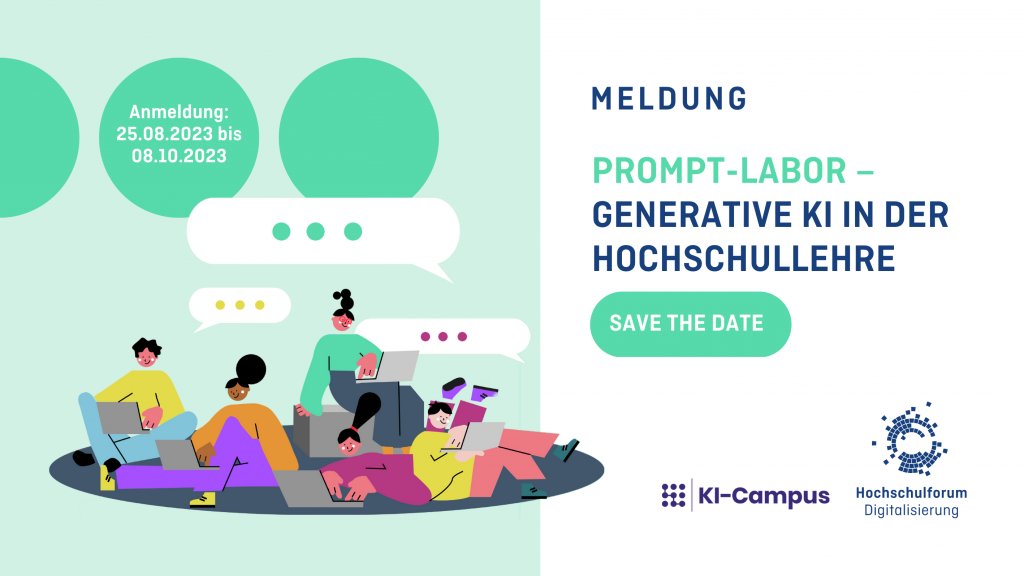 Anmeldung:
25.08.2023 bis
08.10.2023

MELDUNG

PROMPT-LABOR – GENERATIVE KI IN DER HOCHSCHULLEHRE

SAVE THE DATE

KI-Campus

Hochschulforum
Digitalisierung